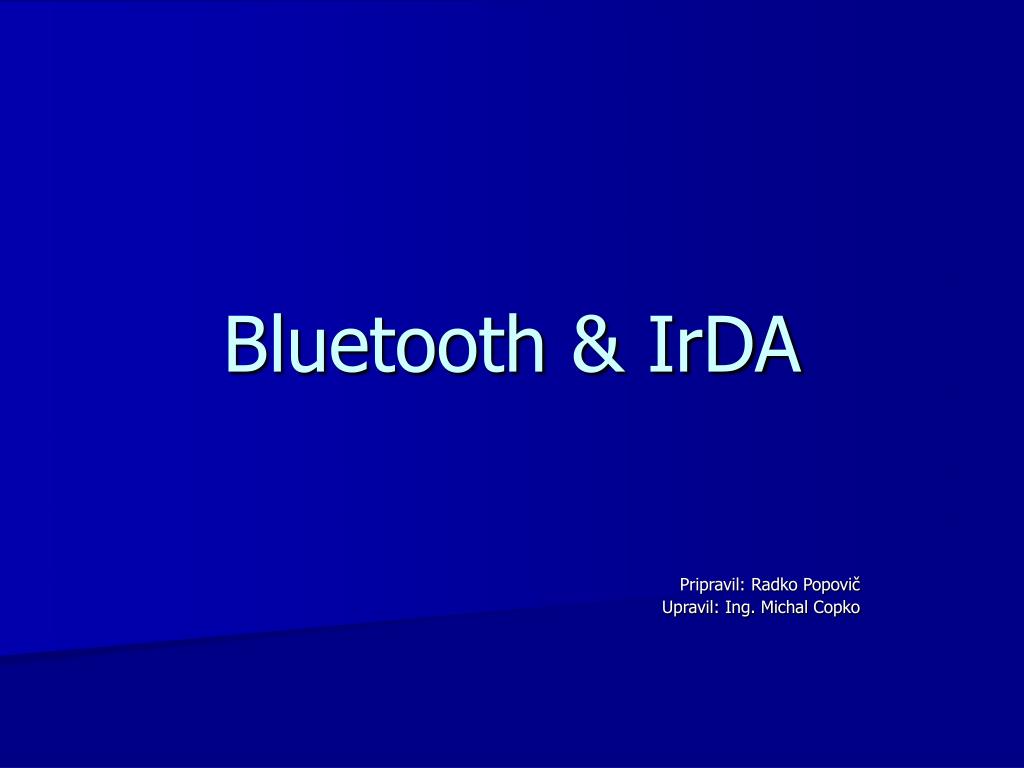 Bluetooth & IrDA

Pripravil: Radko Popovič
Upravil: Ing. Michal Copko